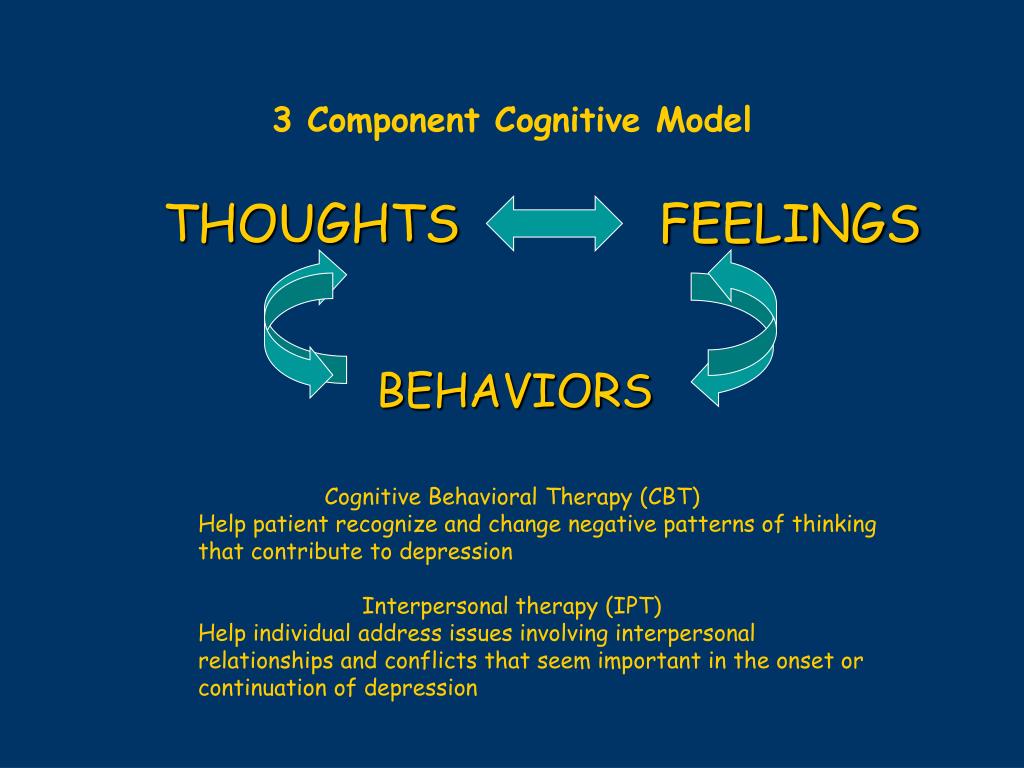 3 Component Cognitive Model

THOUGHTS

FEELINGS

BEHAVIORS

Cognitive Behavioral Therapy (CBT)
Help patient recognize and change negative patterns of thinking that contribute to depression

Interpersonal therapy (IPT)
Help individual address issues involving interpersonal relationships and conflicts that seem important in the onset or continuation of depression